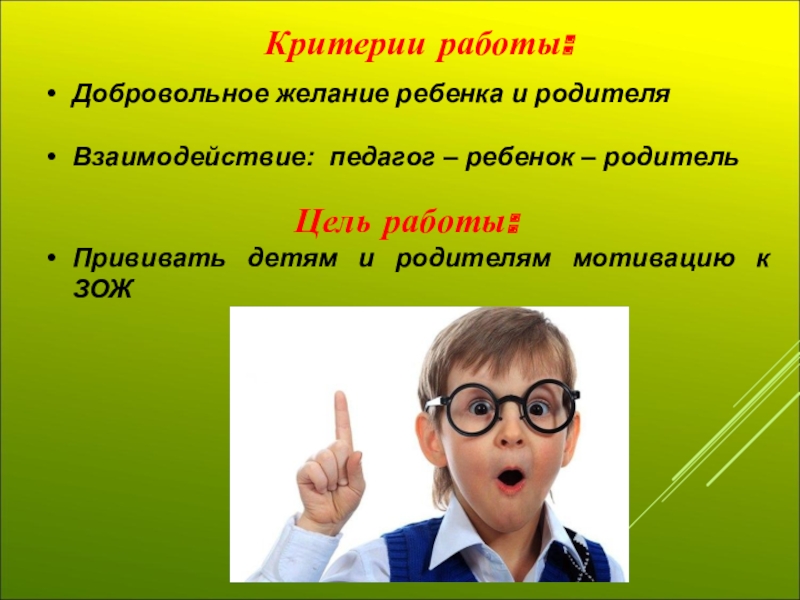 Критерии работы:

• Добровольное желание ребенка и родителя

• Взаимодействие: педагог – ребенок – родитель

Цель работы:

• Прививать детям и родителям мотивацию к ЗОЖ